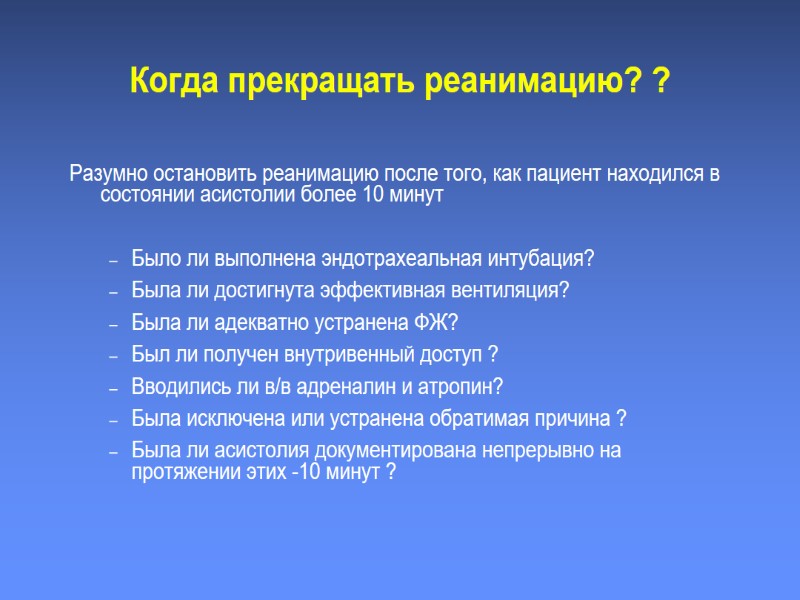 Когда прекращать реанимацию? ?

Разумно остановить реанимацию после того, как пациент находился в состоянии асистолии более 10 минут

– Было ли выполнена эндотрахеальная интубация?
– Была ли достигнута эффективная вентиляция?
– Была ли адекватно устранена ФЖ?
– Был ли получен внутривенный доступ ?
– Вводились ли в/в адреналин и атропин?
– Была исключена или устранена обратимая причина ?
– Была ли асистолия документирована непрерывно на протяжении этих -10 минут ?